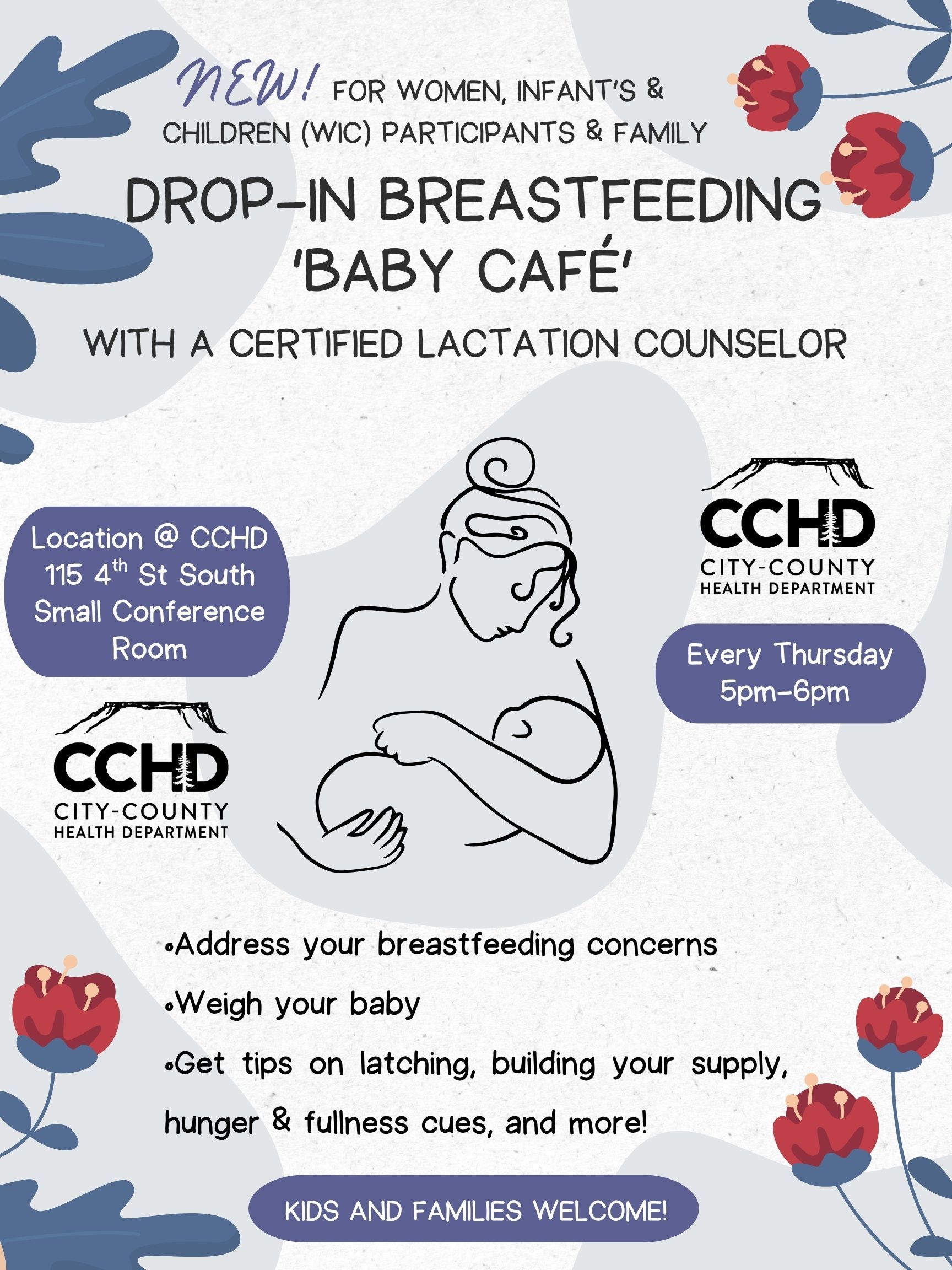 NEW! FOR WOMEN, INFANT'S & CHILDREN (WIC) PARTICIPANTS & FAMILY

DROP-IN BREASTFEEDING 'BABY CAFÉ'

WITH A CERTIFIED LACTATION COUNSELOR

Location @ CCHD
115 4$^{th}$ St South
Small Conference Room

CCHD
CITY-COUNTY
HEALTH DEPARTMENT

CCHD
CITY-COUNTY
HEALTH DEPARTMENT

Every Thursday
5pm-6pm

•Address your breastfeeding concerns

•Weigh your baby

•Get tips on latching, building your supply, hunger & fullness cues, and more!

KIDS AND FAMILIES WELCOME!